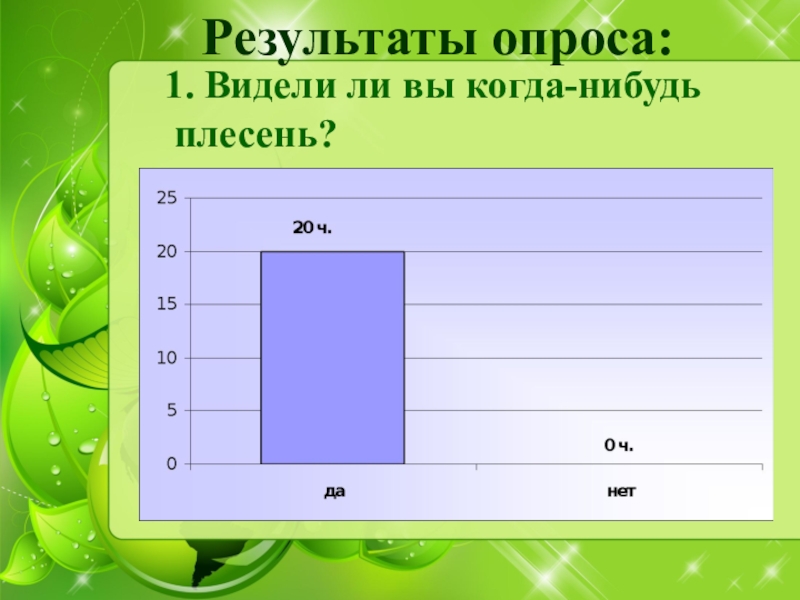 Результаты опроса:

1. Видели ли вы когда-нибудь плесень?

25
20
15
10
5
0

20 ч.

0 ч.

да

нет